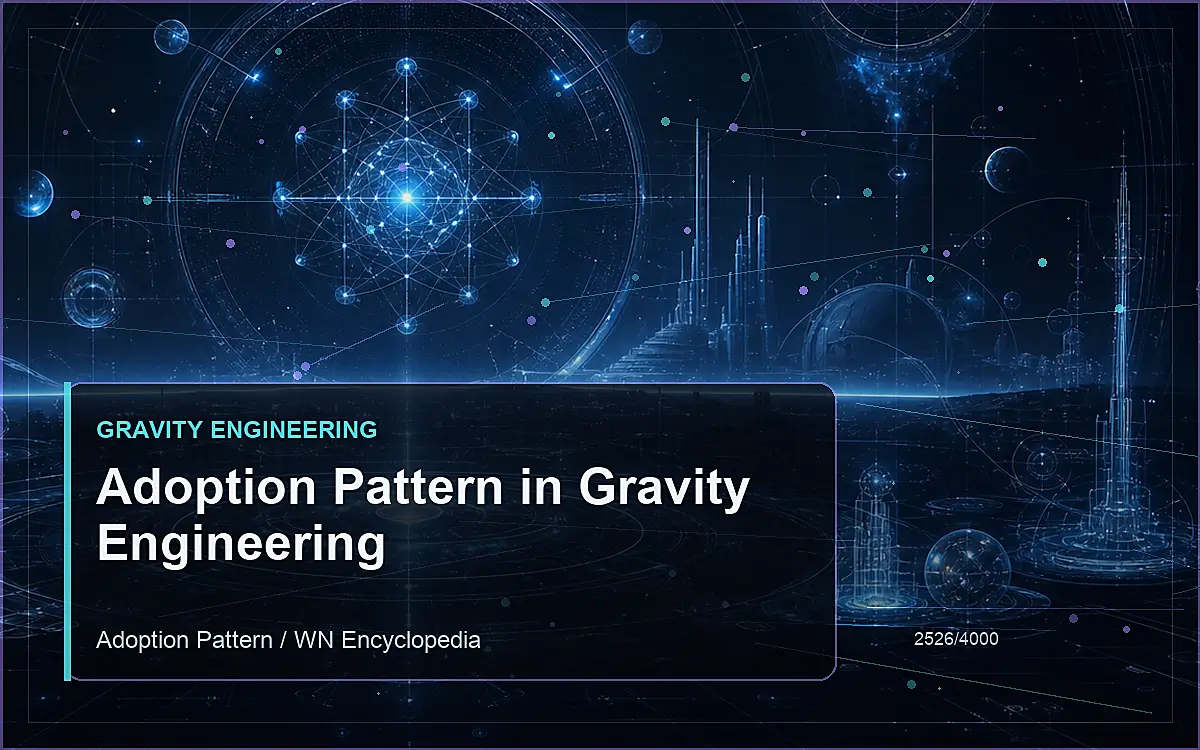 GRAVITY ENGINEERING

Adoption Pattern in Gravity Engineering

Adoption Pattern / WN Encyclopedia

2526/4000